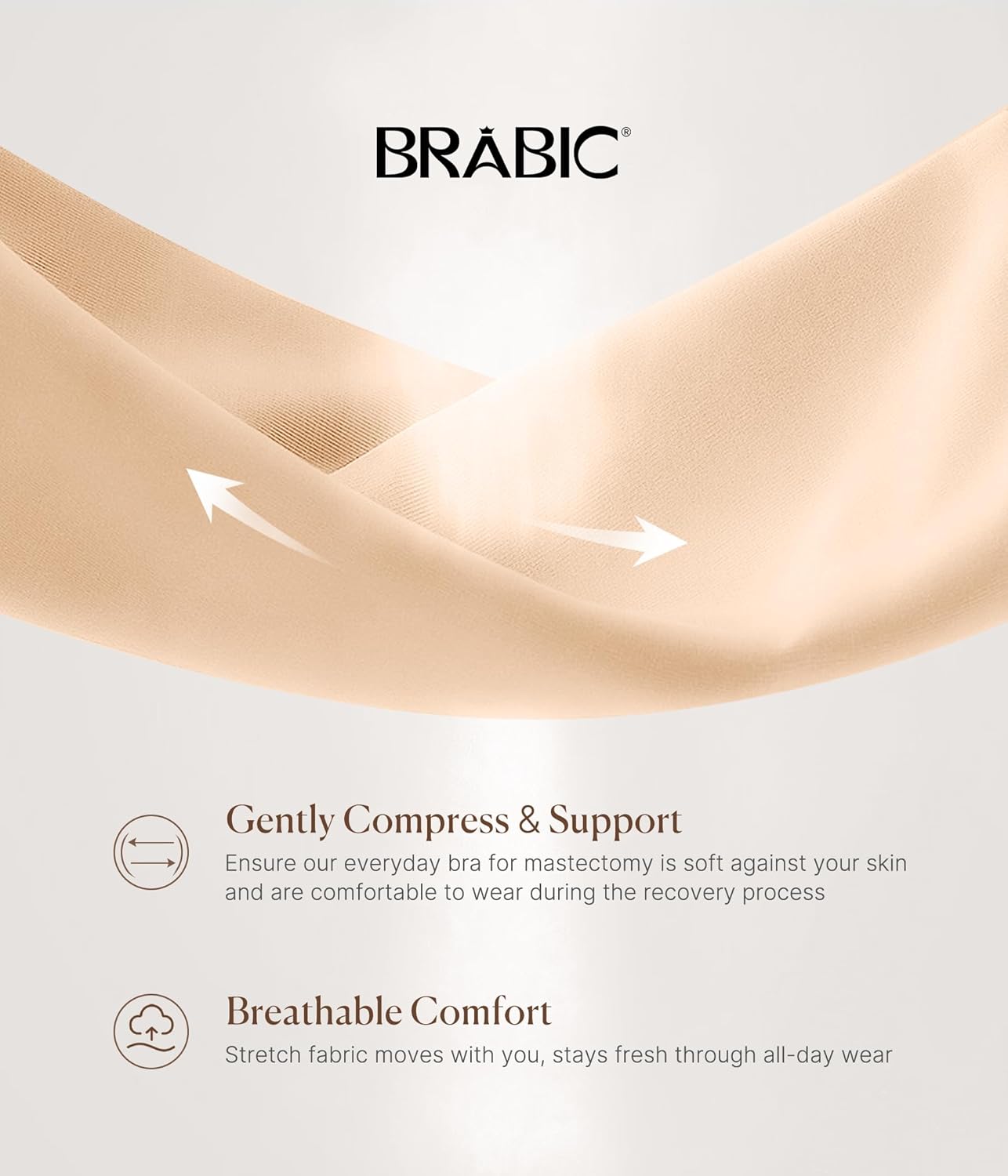 BRABIC®

Gently Compress & Support
Ensure our everyday bra for mastectomy is soft against your skin and are comfortable to wear during the recovery process

Breathable Comfort
Stretch fabric moves with you, stays fresh through all-day wear